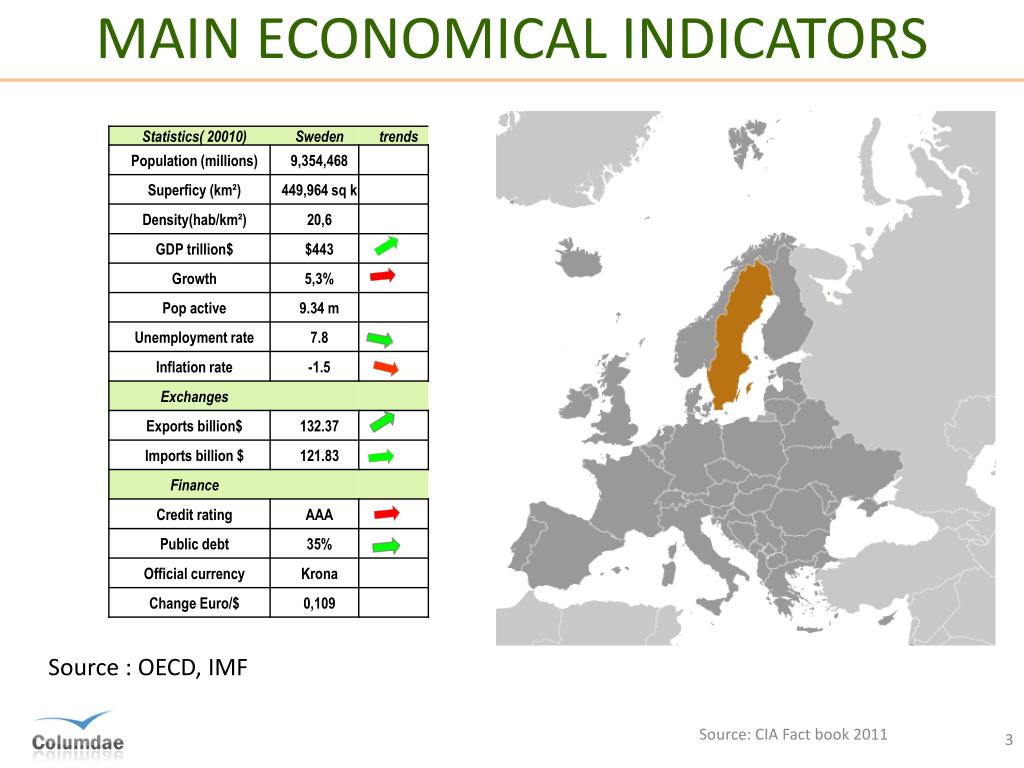 MAIN ECONOMICAL INDICATORS

| Statistics( 20010) | Sweden | trends |
|---|---|---|
| Population (millions) | 9,354,468 | |
| Superficy (km²) | 449,964 sq k | |
| Density(hab/km²) | 20,6 | |
| GDP trillion$ | $443 | |
| Growth | 5,3% | |
| Pop active | 9.34 m | |
| Unemployment rate | 7.8 | |
| Inflation rate | -1.5 | |
| Exchanges | | |
| Exports billion$ | 132.37 | |
| Imports billion $ | 121.83 | |
| Finance | | |
| Credit rating | AAA | |
| Public debt | 35% | |
| Official currency | Krona | |
| Change Euro/$ | 0,109 | |

Source : OECD, IMF

Columdae

Source: CIA Fact book 2011

3